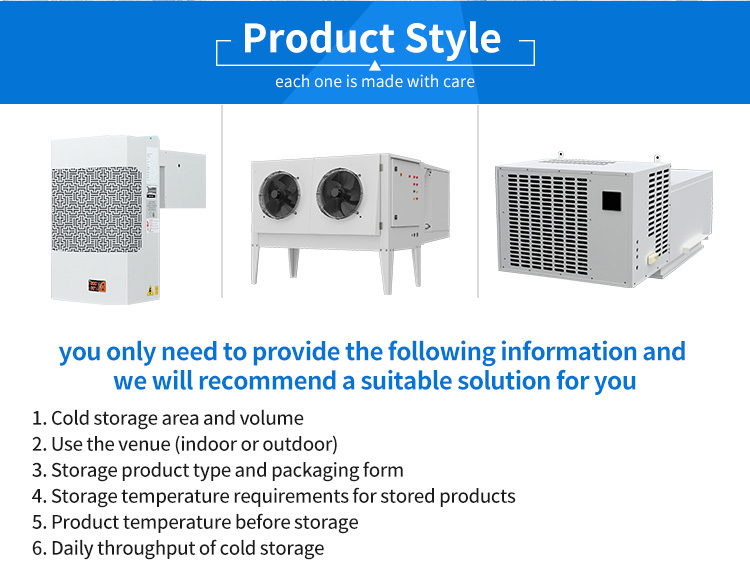 Product Style
each one is made with care

you only need to provide the following information and we will recommend a suitable solution for you

1. Cold storage area and volume
2. Use the venue (indoor or outdoor)
3. Storage product type and packaging form
4. Storage temperature requirements for stored products
5. Product temperature before storage
6. Daily throughput of cold storage